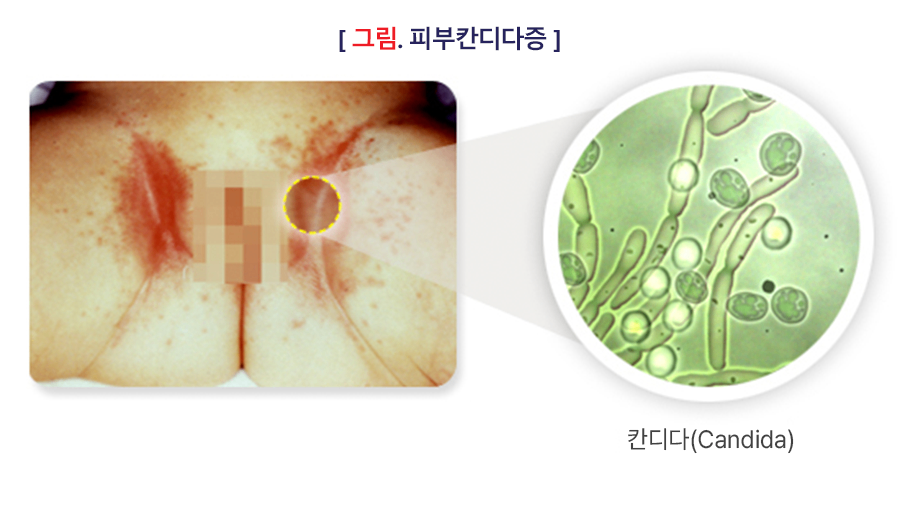 [ 그림. 피부칸디다증 ]

칸디다(Candida)